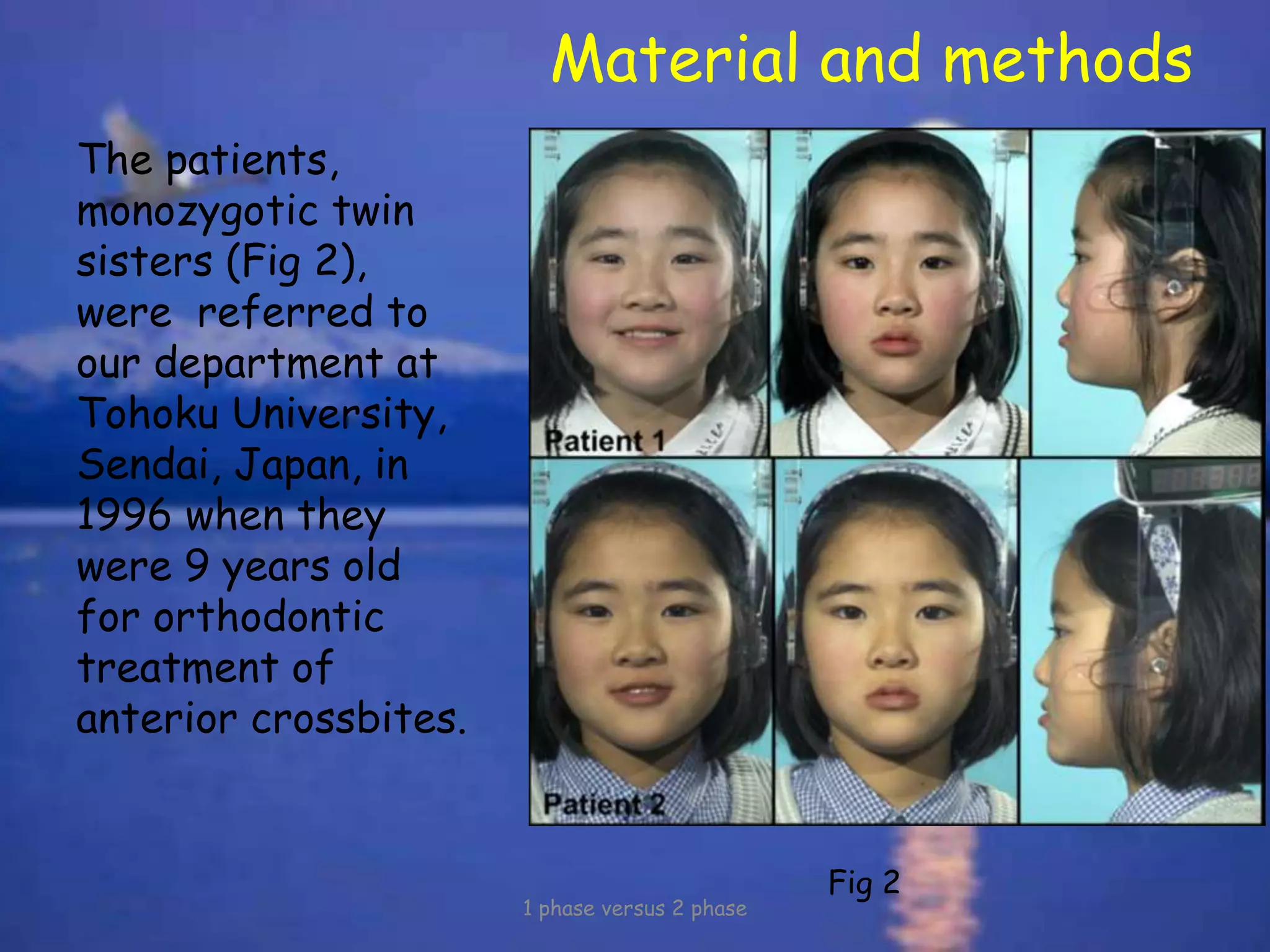 Material and methods

The patients, monozygotic twin sisters (Fig 2), were  referred to our department at Tohoku University, Sendai, Japan, in 1996 when they were 9 years old for orthodontic treatment of anterior crossbites.

Patient 1

Patient 2

Fig 2

1 phase versus 2 phase